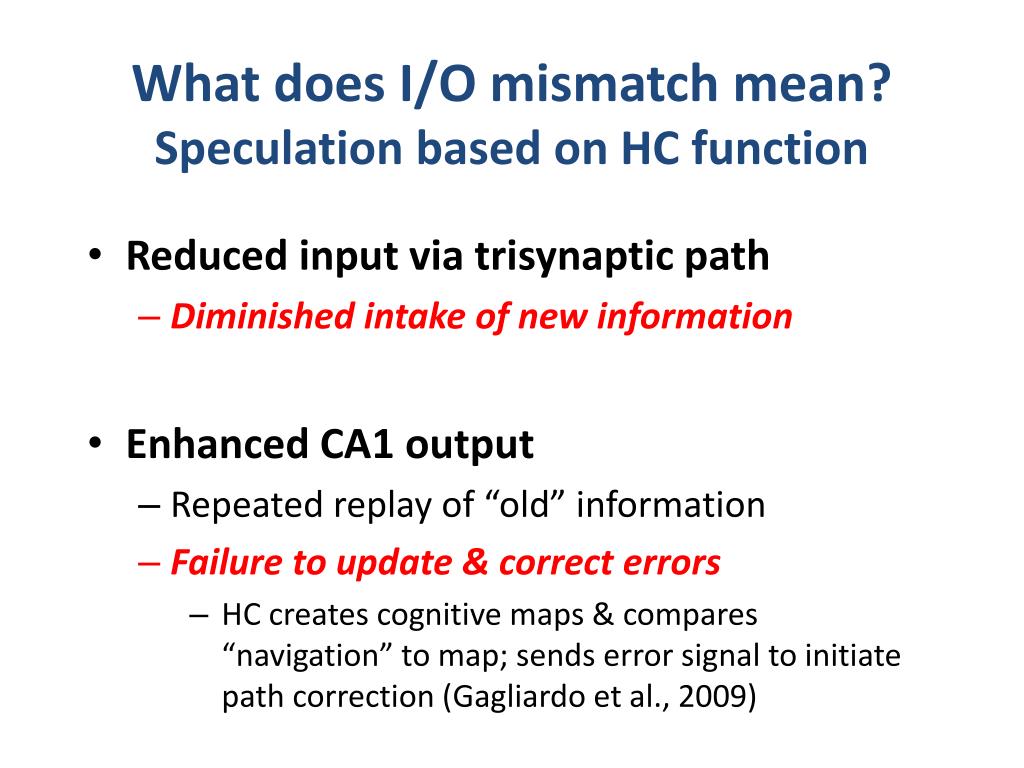 What does I/O mismatch mean?
Speculation based on HC function

• Reduced input via trisynaptic path
– Diminished intake of new information

• Enhanced CA1 output
– Repeated replay of “old” information
– Failure to update & correct errors
– HC creates cognitive maps & compares “navigation” to map; sends error signal to initiate path correction (Gagliardo et al., 2009)